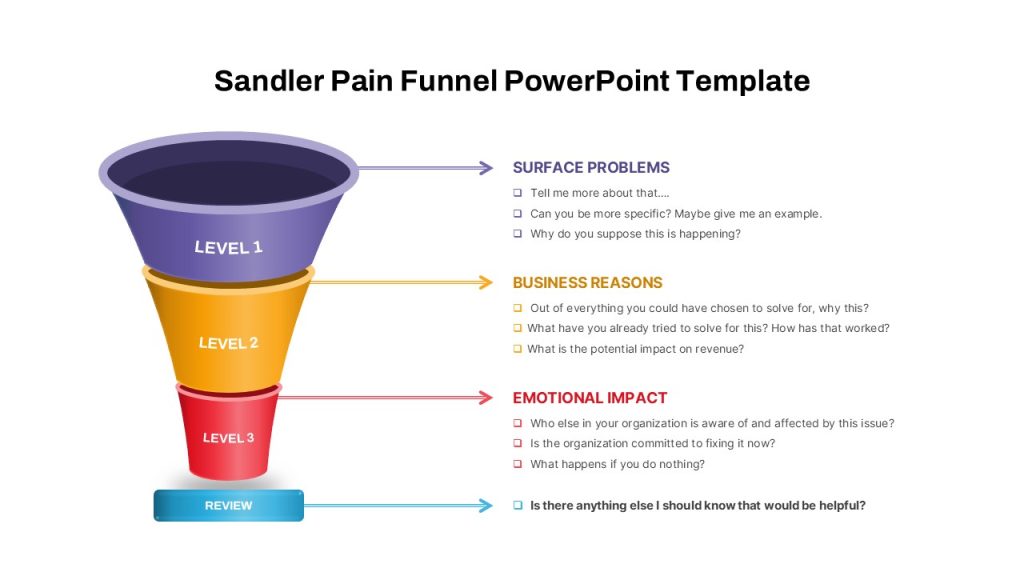 Sandler Pain Funnel PowerPoint Template

LEVEL 1

LEVEL 2

LEVEL 3

REVIEW

SURFACE PROBLEMS

❑ Tell me more about that....

❑ Can you be more specific? Maybe give me an example.

❑ Why do you suppose this is happening?

BUSINESS REASONS

❑ Out of everything you could have chosen to solve for, why this?

❑ What have you already tried to solve for this? How has that worked?

❑ What is the potential impact on revenue?

EMOTIONAL IMPACT

❑ Who else in your organization is aware of and affected by this issue?

❑ Is the organization committed to fixing it now?

❑ What happens if you do nothing?

❑ Is there anything else I should know that would be helpful?